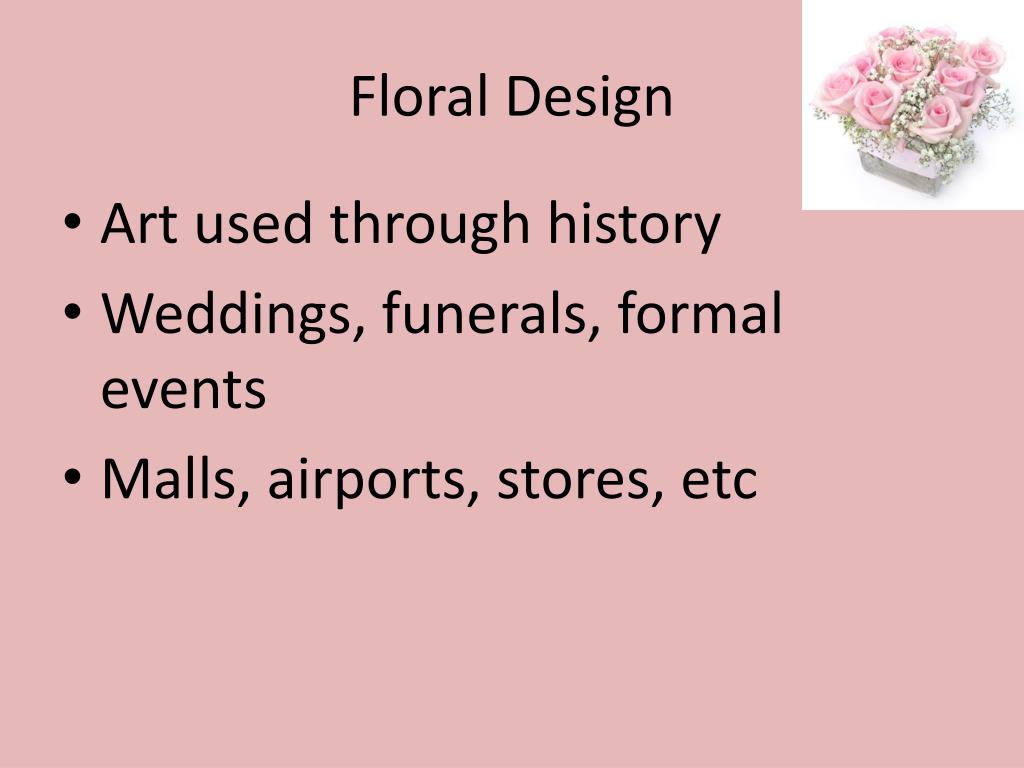 Floral Design

• Art used through history
• Weddings, funerals, formal events
• Malls, airports, stores, etc